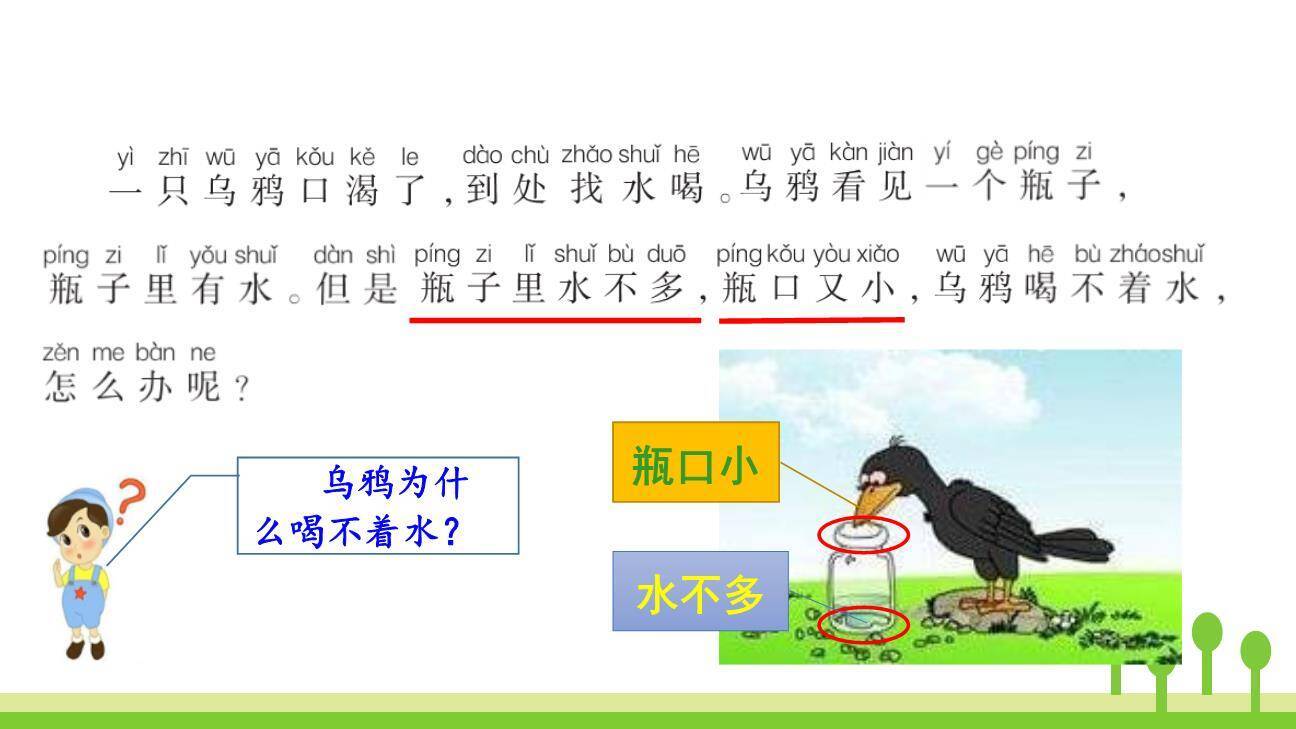 yì zhī wū yā kǒu kě le dào chù zhǎo shuǐ hē wū yā kàn jiàn yí gè píng zi
一只乌鸦口渴了，到处找水喝。乌鸦看见一个瓶子，

píng zi lǐ yǒu shuǐ dàn shì píng zi lǐ shuǐ bù duō píng kǒu yòu xiǎo wū yā hē bù zháo shuǐ
瓶子里有水。但是瓶子里水不多，瓶口又小，乌鸦喝不着水，

zěn me bàn ne
怎么办呢？

乌鸦为什么喝不着水？

瓶口小

水不多